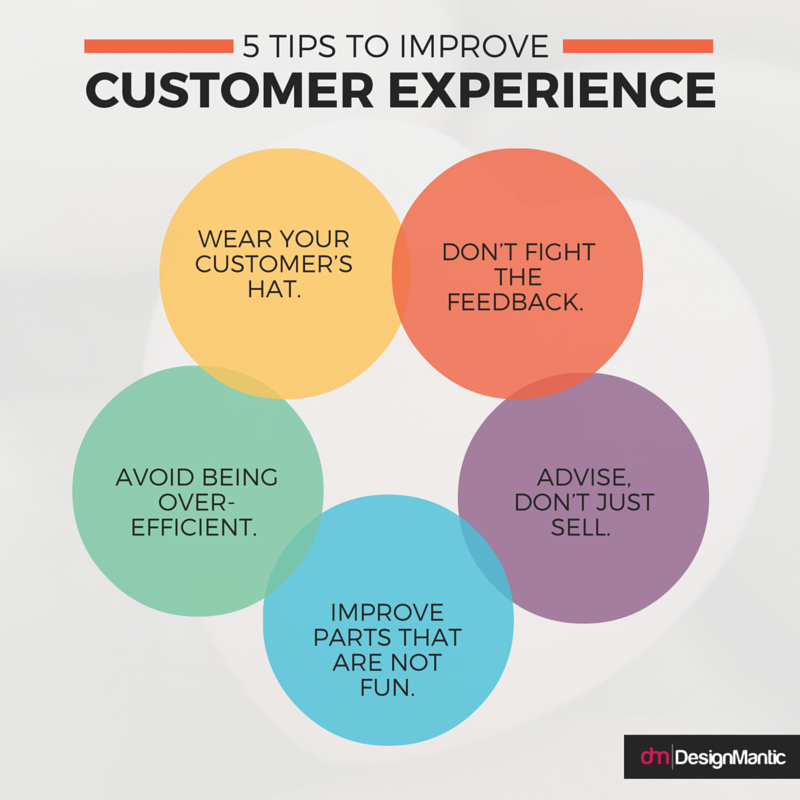 5 TIPS TO IMPROVE
CUSTOMER EXPERIENCE

WEAR YOUR CUSTOMER'S HAT.

DON'T FIGHT THE FEEDBACK.

AVOID BEING OVER-EFFICIENT.

ADVISE, DON'T JUST SELL.

IMPROVE PARTS THAT ARE NOT FUN.

dm DesignMantic